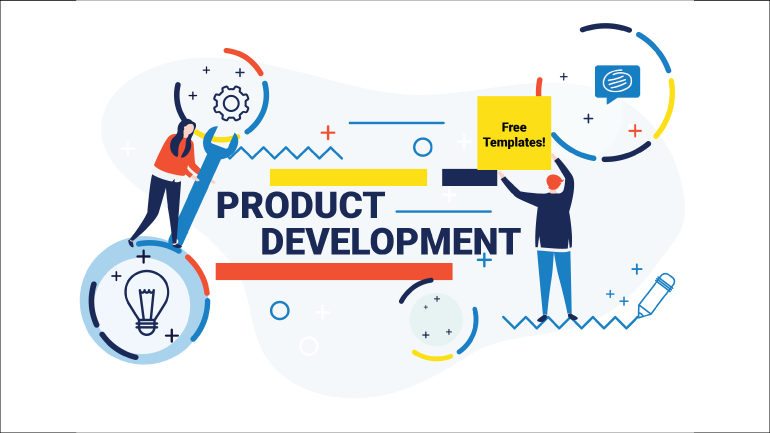 Free Templates!

PRODUCT DEVELOPMENT